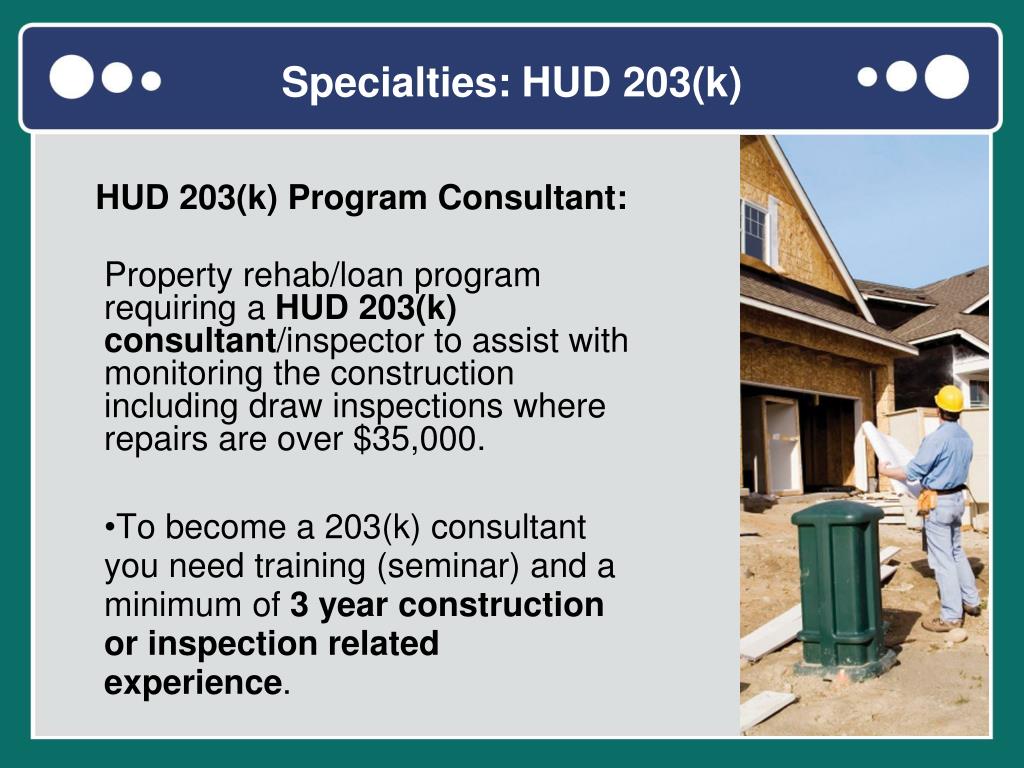 Specialties: HUD 203(k)

HUD 203(k) Program Consultant:

Property rehab/loan program requiring a HUD 203(k) consultant/inspector to assist with monitoring the construction including draw inspections where repairs are over $35,000.

•To become a 203(k) consultant you need training (seminar) and a minimum of 3 year construction or inspection related experience.